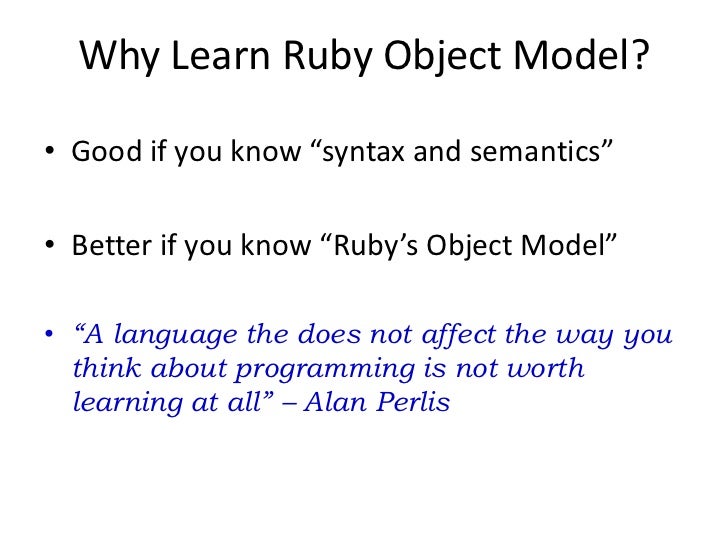 Why Learn Ruby Object Model?

• Good if you know “syntax and semantics”

• Better if you know “Ruby’s Object Model”

• “A language the does not affect the way you think about programming is not worth learning at all” – Alan Perlis